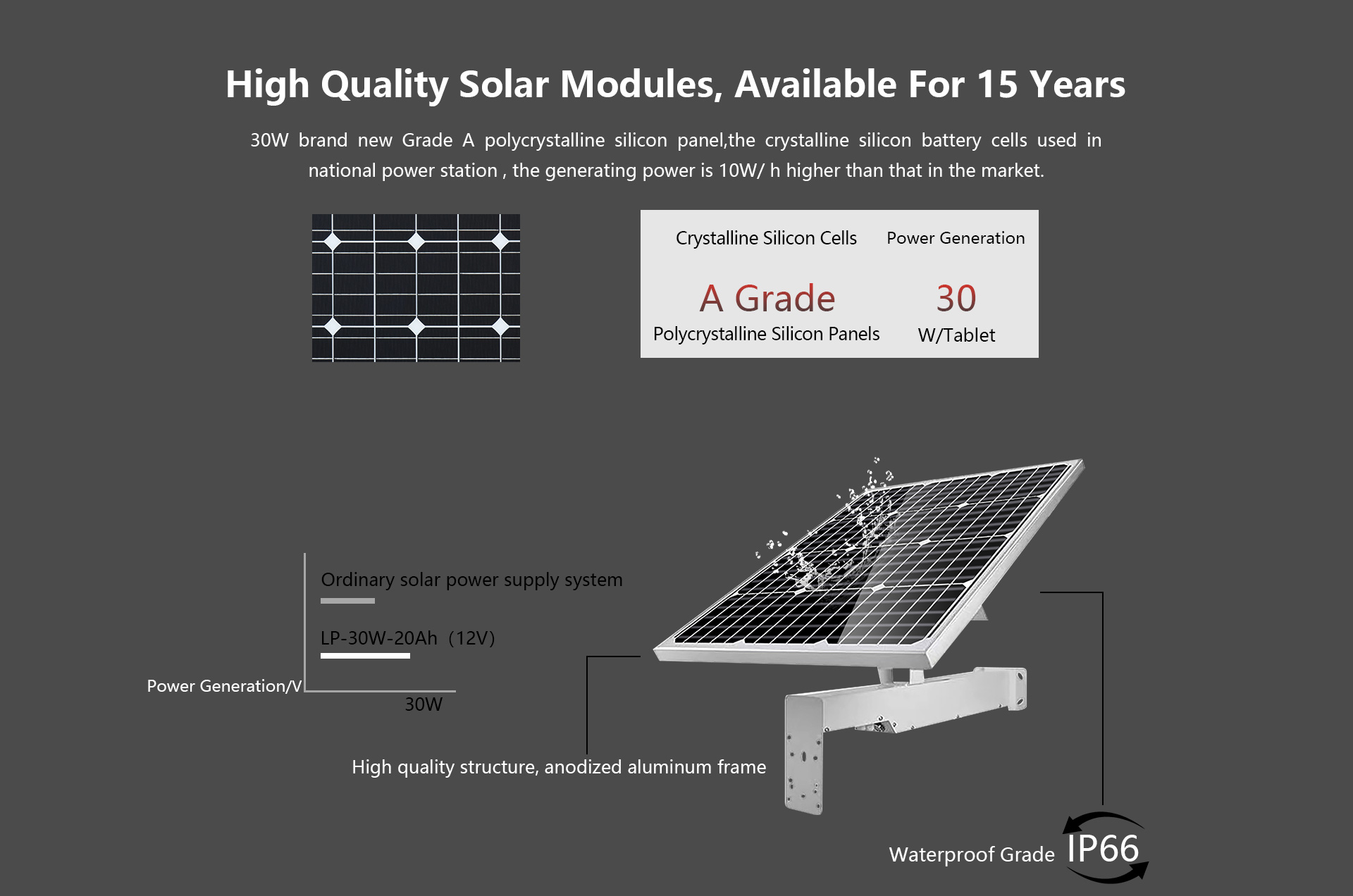 High Quality Solar Modules, Available For 15 Years

30W brand new Grade A polycrystalline silicon panel,the crystalline silicon battery cells used in national power station , the generating power is 10W/ h higher than that in the market.

Crystalline Silicon Cells

A Grade

Polycrystalline Silicon Panels

Power Generation

30

W/Tablet

Ordinary solar power supply system

LP-30W-20Ah（12V)

Power Generation/V

30W

High quality structure, anodized aluminum frame

Waterproof Grade IP66